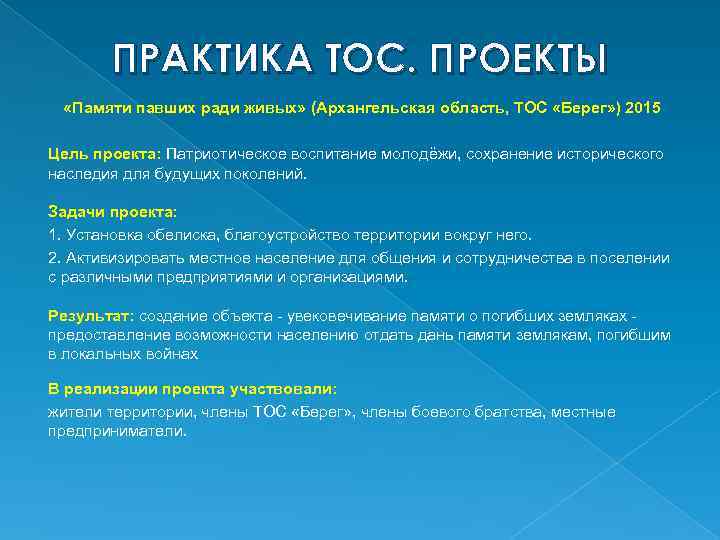 ПРАКТИКА ТОС. ПРОЕКТЫ

«Памяти павших ради живых» (Архангельская область, ТОС «Берег») 2015

Цель проекта: Патриотическое воспитание молодёжи, сохранение исторического наследия для будущих поколений.

Задачи проекта:

1. Установка обелиска, благоустройство территории вокруг него.

2. Активизировать местное население для общения и сотрудничества в поселении с различными предприятиями и организациями.

Результат: создание объекта - увековечивание памяти о погибших земляках - предоставление возможности населению отдать дань памяти землякам, погибшим в локальных войнах

В реализации проекта участвовали:

жители территории, члены ТОС «Берег», члены боевого братства, местные предприниматели.